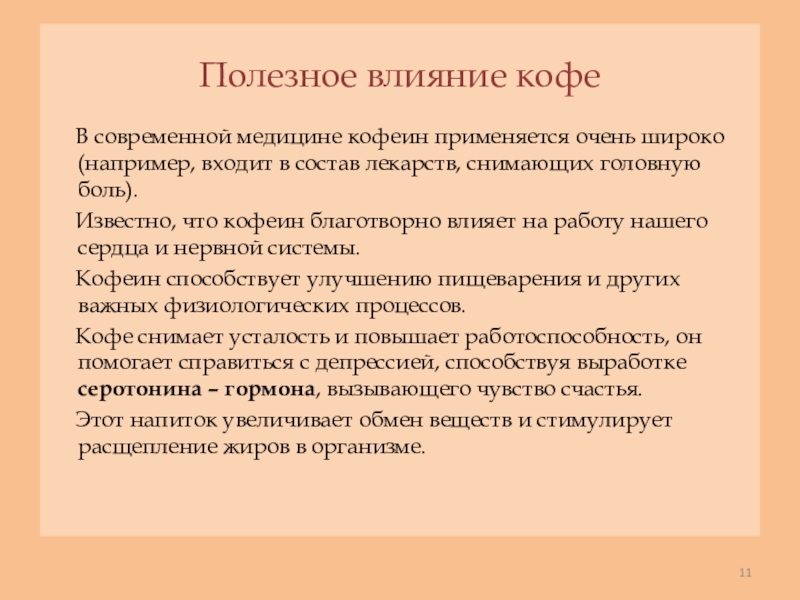 Полезное влияние кофе

В современной медицине кофеин применяется очень широко (например, входит в состав лекарств, снимающих головную боль).

Известно, что кофеин благотворно влияет на работу нашего сердца и нервной системы.

Кофеин способствует улучшению пищеварения и других важных физиологических процессов.

Кофе снимает усталость и повышает работоспособность, он помогает справиться с депрессией, способствуя выработке серотонина – гормона, вызывающего чувство счастья.

Этот напиток увеличивает обмен веществ и стимулирует расщепление жиров в организме.

11